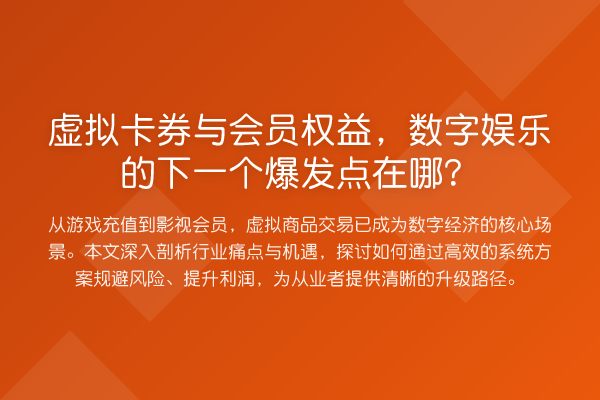 虚拟卡券与会员权益，数字娱乐的下一个爆发点在哪？

从游戏充值到影视会员，虚拟商品交易已成为数字经济的核心场景。本文深入剖析行业痛点与机遇，探讨如何通过高效的系统方案规避风险、提升利润，为从业者提供清晰的升级路径。